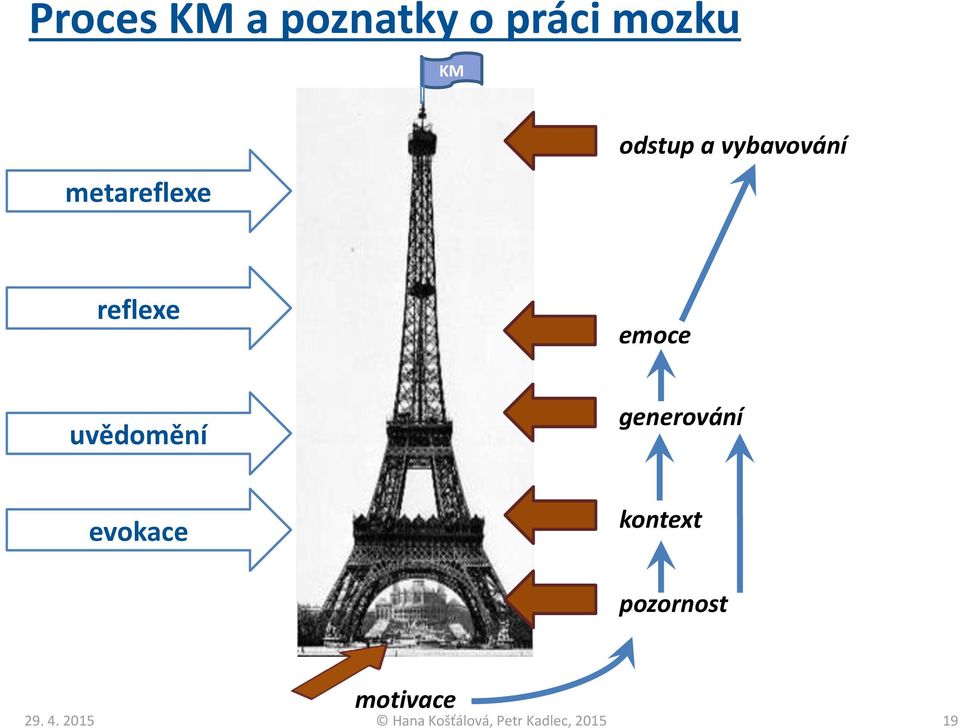 Proces KM a poznatky o práci mozku

KM

metareflexe

reflexe

uvědomění

evokace

odstup a vybavování

emoce

generování

kontext

pozornost

motivace

29. 4. 2015

© Hana Košťálová, Petr Kadlec, 2015

19